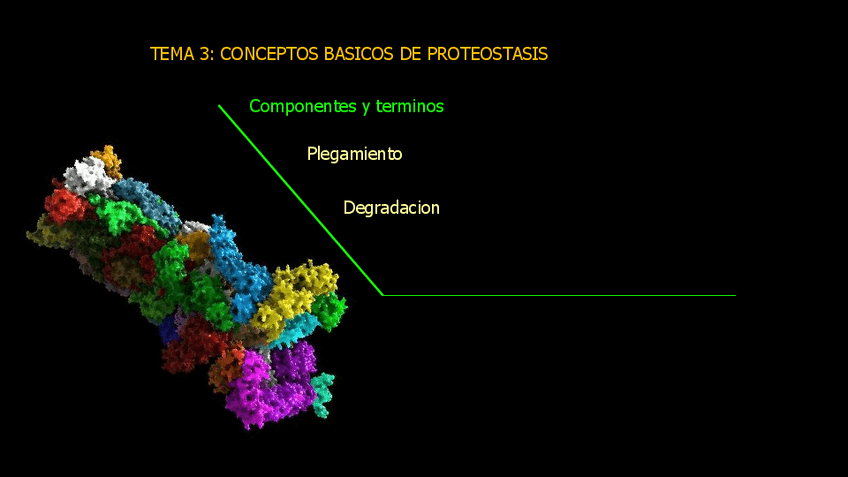 TEMA 3: CONCEPTOS BASICOS DE PROTEOSTASIS

Componentes y terminos

Plegamiento

Degradacion